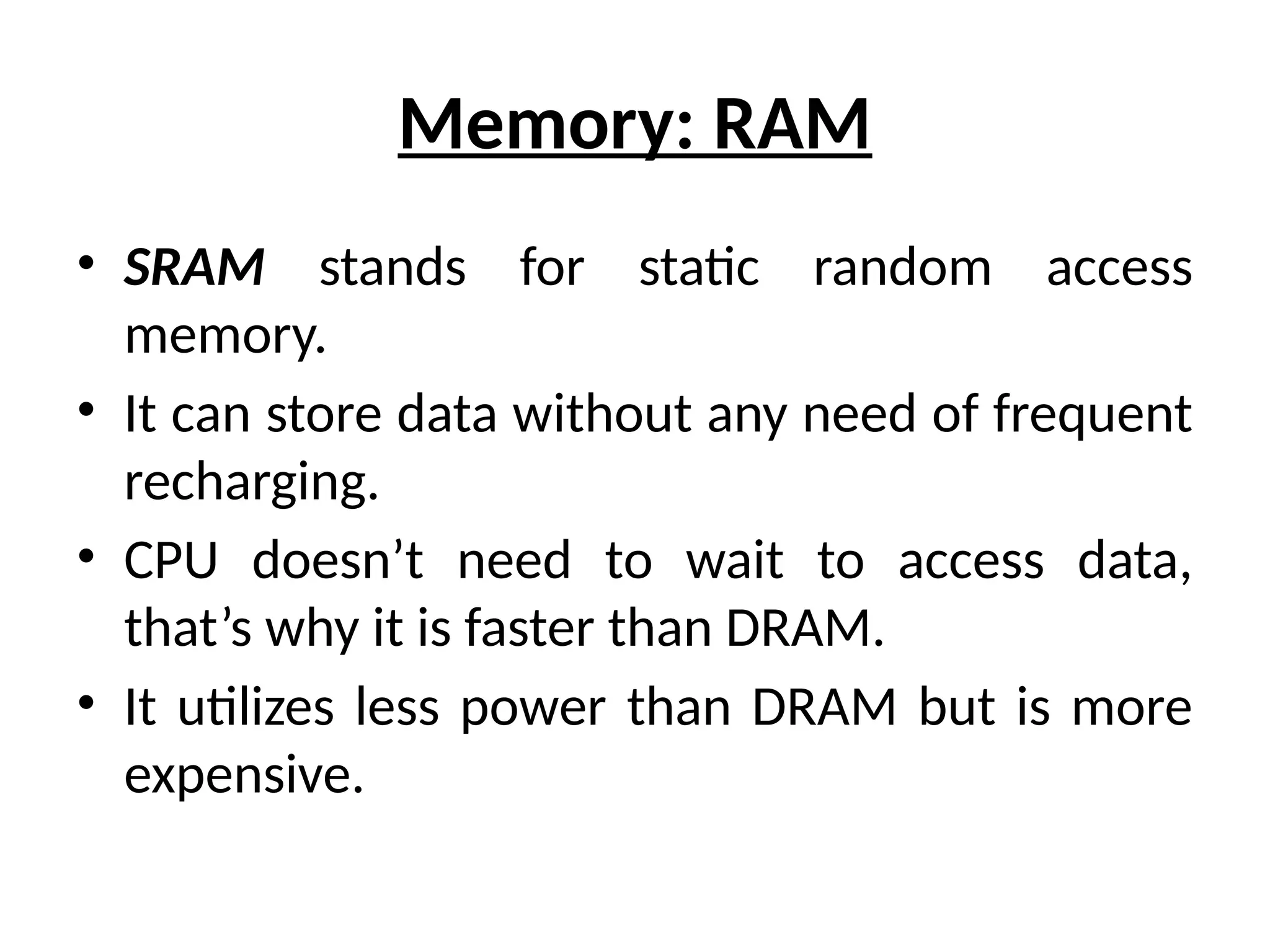 Memory: RAM

• SRAM stands for static random access memory.
• It can store data without any need of frequent recharging.
• CPU doesn’t need to wait to access data, that’s why it is faster than DRAM.
• It utilizes less power than DRAM but is more expensive.